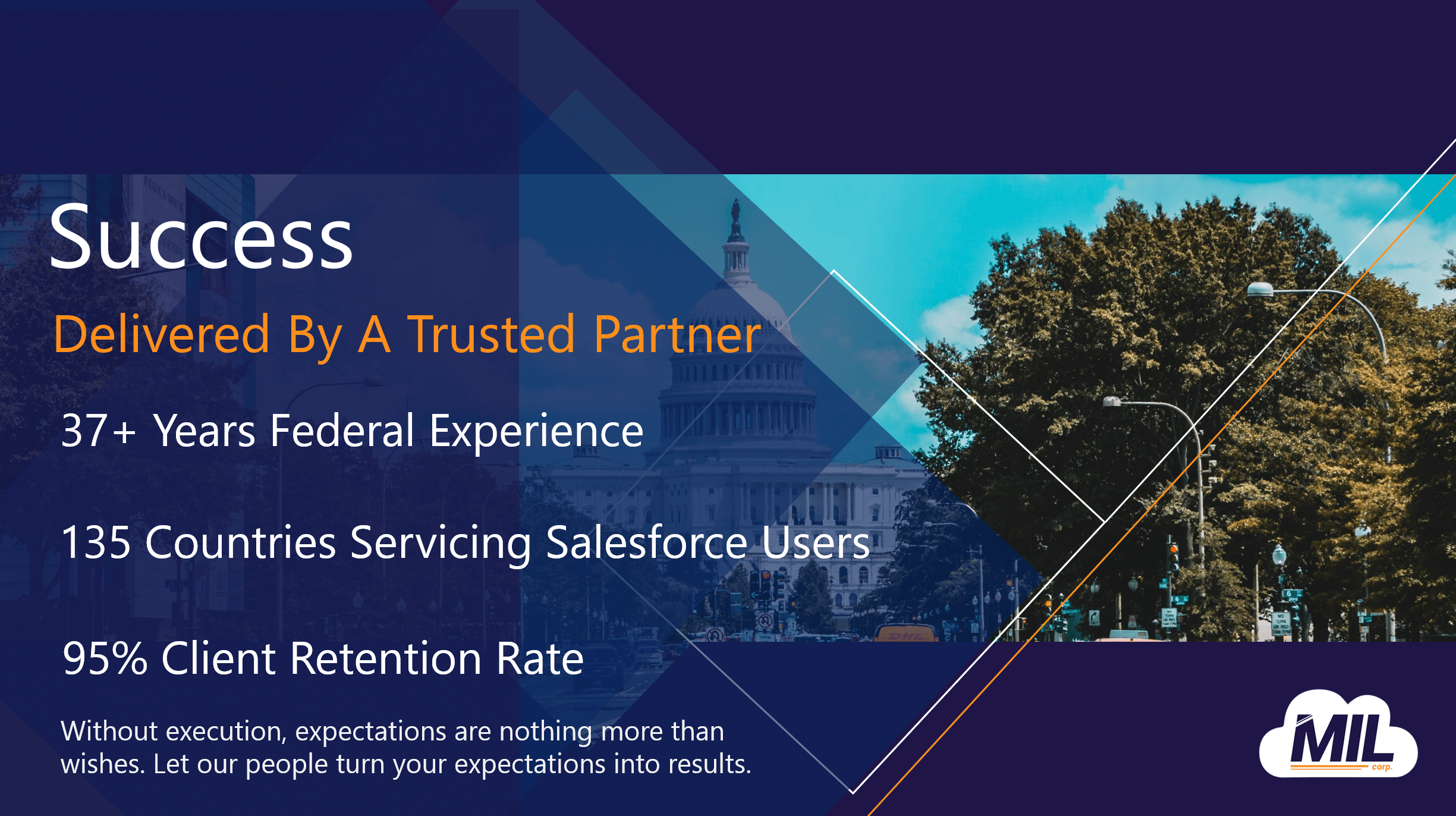 Success

Delivered By A Trusted Partner

37+ Years Federal Experience

135 Countries Servicing Salesforce Users

95% Client Retention Rate

Without execution, expectations are nothing more than wishes. Let our people turn your expectations into results.

MIL corp.